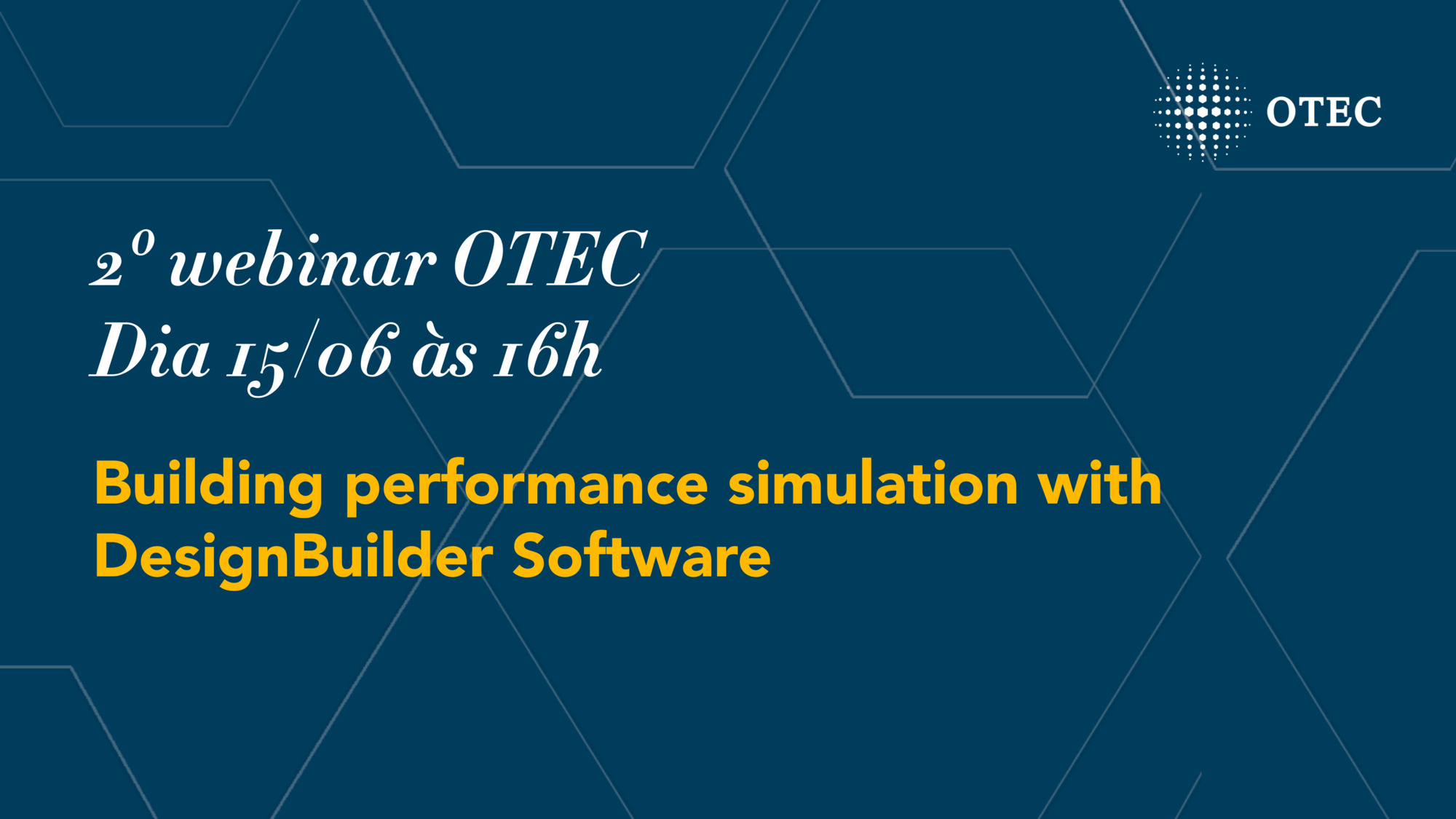 OTEC

2º webinar OTEC
Dia 15/06 às 16h

Building performance simulation with DesignBuilder Software